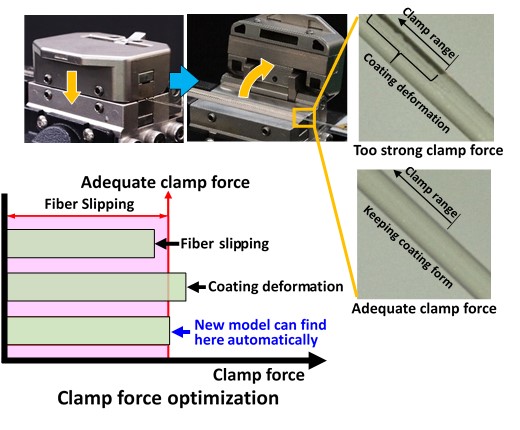 Clamp range
Coating deformation
Too strong clamp force

Clamp range
Keeping coating form
Adequate clamp force

Adequate clamp force
Fiber Slipping
Fiber slipping
Coating deformation
New model can find here automatically
Clamp force
Clamp force optimization